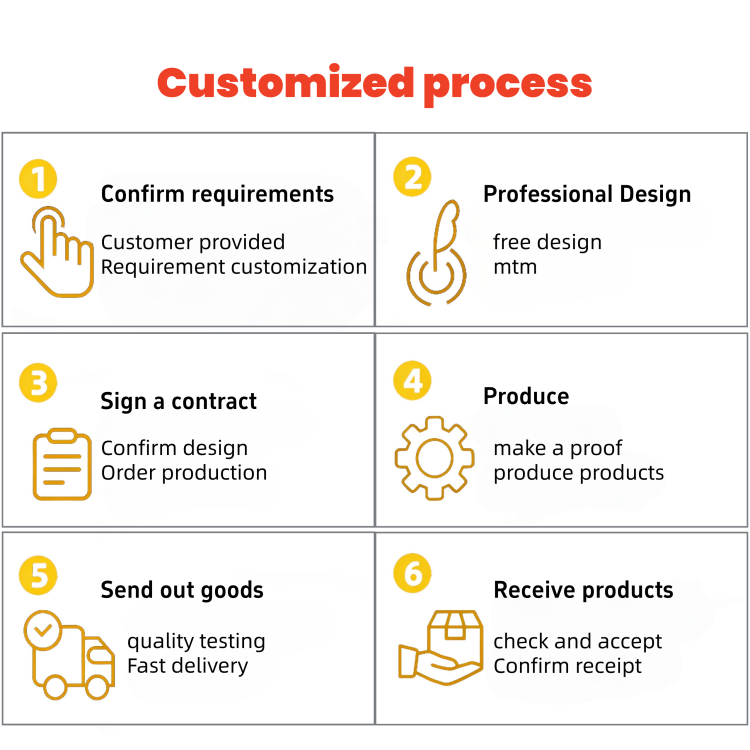 Customized process

1
Confirm requirements
Customer provided
Requirement customization

2
Professional Design
free design
mtm

3
Sign a contract
Confirm design
Order production

4
Produce
make a proof
produce products

5
Send out goods
quality testing
Fast delivery

6
Receive products
check and accept
Confirm receipt